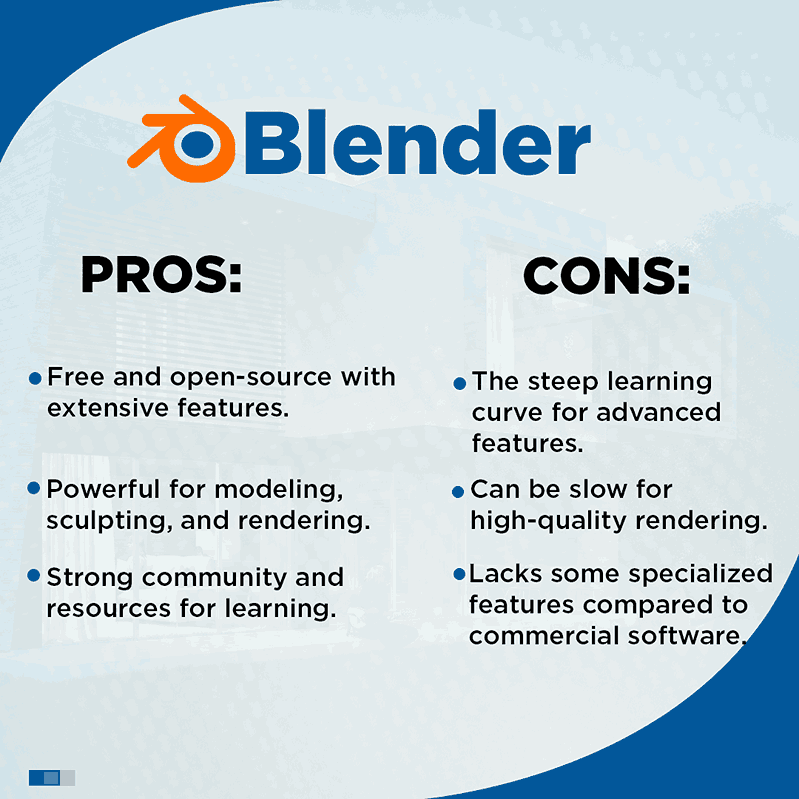 Blender

PROS:

• Free and open-source with extensive features.

• Powerful for modeling, sculpting, and rendering.

• Strong community and resources for learning.

CONS:

• The steep learning curve for advanced features.

• Can be slow for high-quality rendering.

• Lacks some specialized features compared to commercial software.